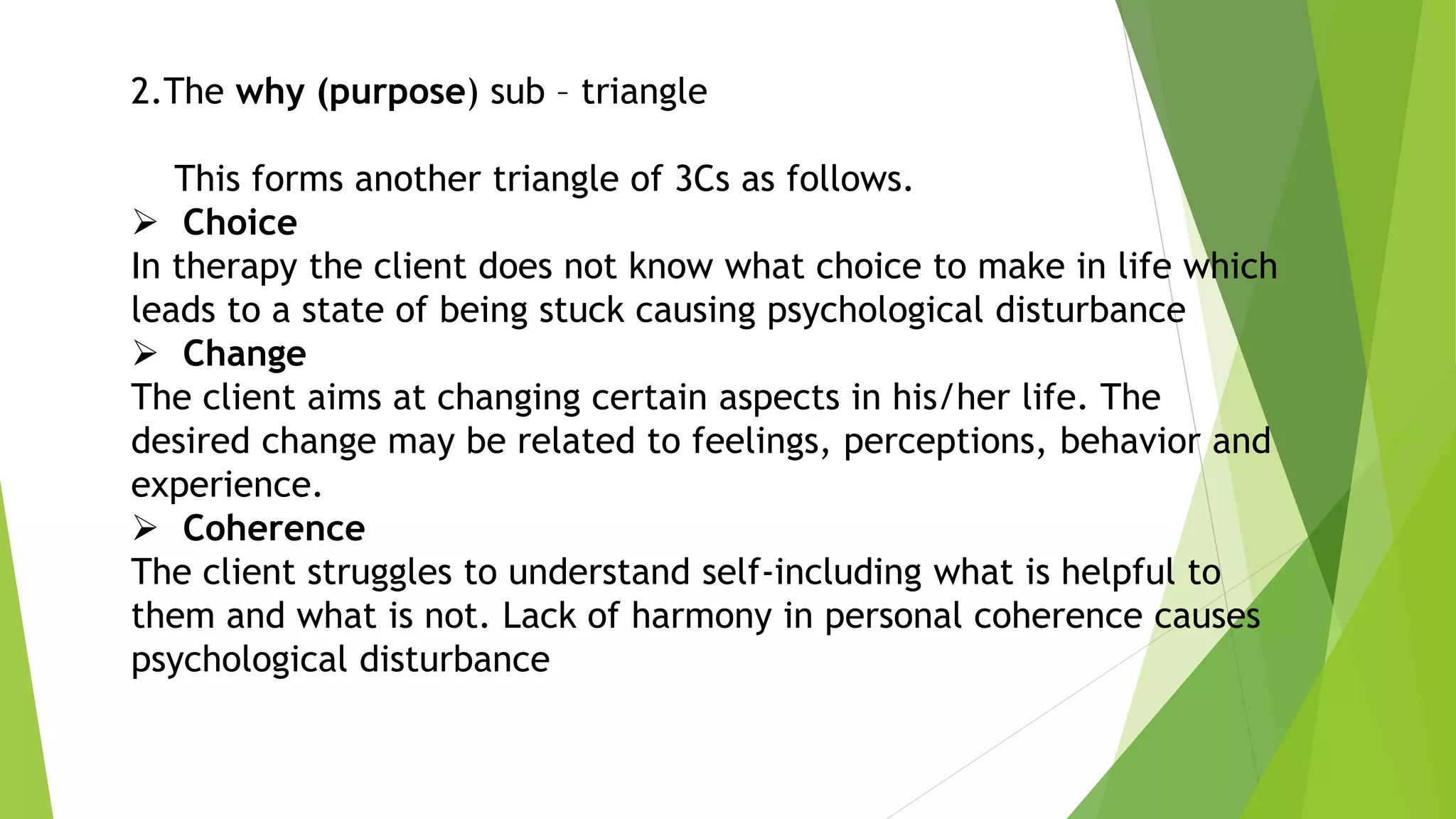 2.The why (purpose) sub – triangle

This forms another triangle of 3Cs as follows.

➢ Choice

In therapy the client does not know what choice to make in life which leads to a state of being stuck causing psychological disturbance

➢ Change

The client aims at changing certain aspects in his/her life. The desired change may be related to feelings, perceptions, behavior and experience.

➢ Coherence

The client struggles to understand self-including what is helpful to them and what is not. Lack of harmony in personal coherence causes psychological disturbance